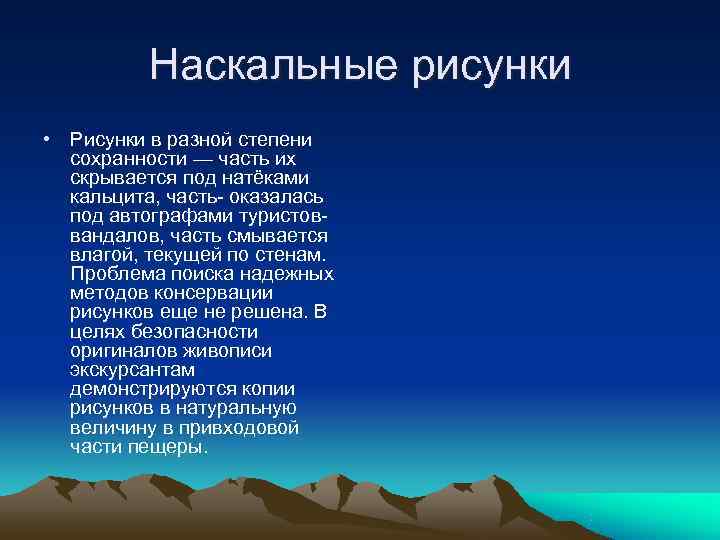 Наскальные рисунки

• Рисунки в разной степени сохранности — часть их скрывается под натёками кальцита, часть- оказалась под автографами туристов-вандалов, часть смывается влагой, текущей по стенам. Проблема поиска надежных методов консервации рисунков еще не решена. В целях безопасности оригиналов живописи экскурсантам демонстрируются копии рисунков в натуральную величину в привходовой части пещеры.